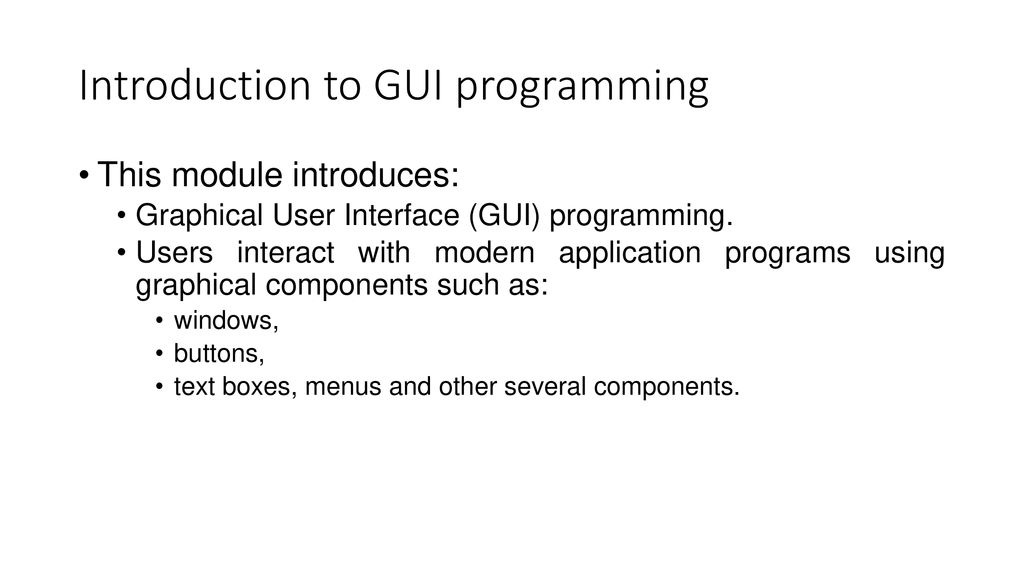 Introduction to GUI programming

• This module introduces:

• Graphical User Interface (GUI) programming.

• Users interact with modern application programs using graphical components such as:

• windows,

• buttons,

• text boxes, menus and other several components.